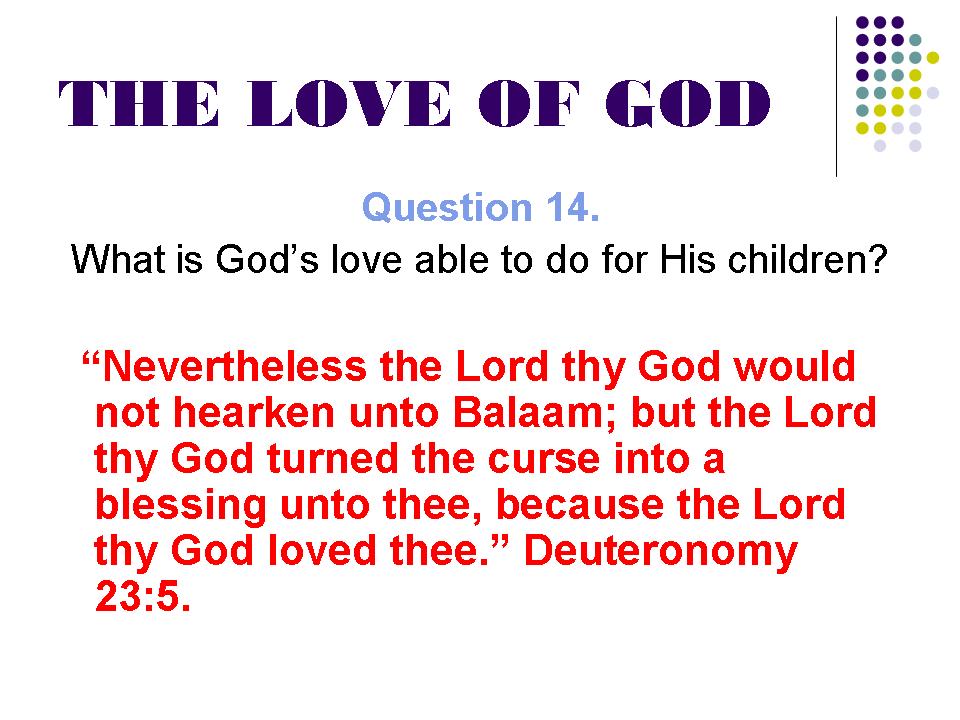 THE LOVE OF GOD

Question 14.

What is God’s love able to do for His children?

“Nevertheless the Lord thy God would not hearken unto Balaam; but the Lord thy God turned the curse into a blessing unto thee, because the Lord thy God loved thee.” Deuteronomy 23:5.